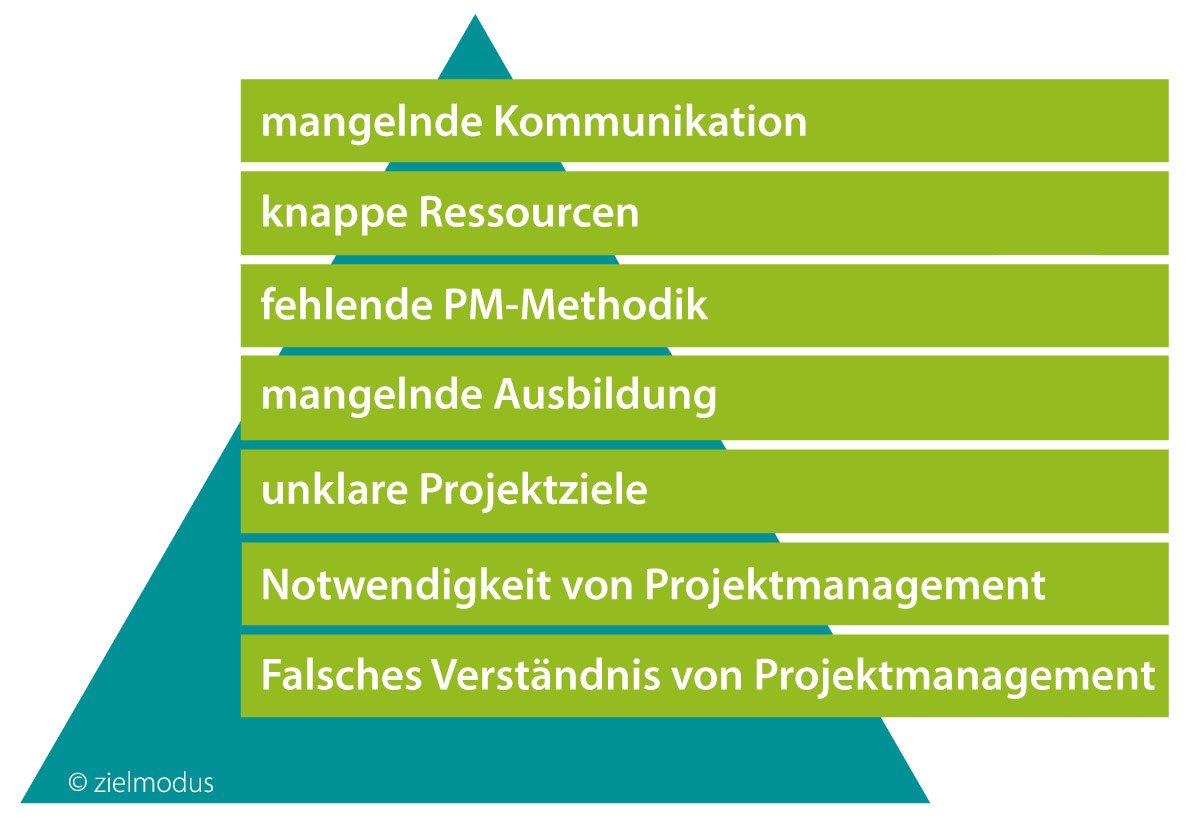 mangelnde Kommunikation

knappe Ressourcen

fehlende PM-Methodik

mangelnde Ausbildung

unklare Projektziele

Notwendigkeit von Projektmanagement

Falsches Verständnis von Projektmanagement

© zielmodus